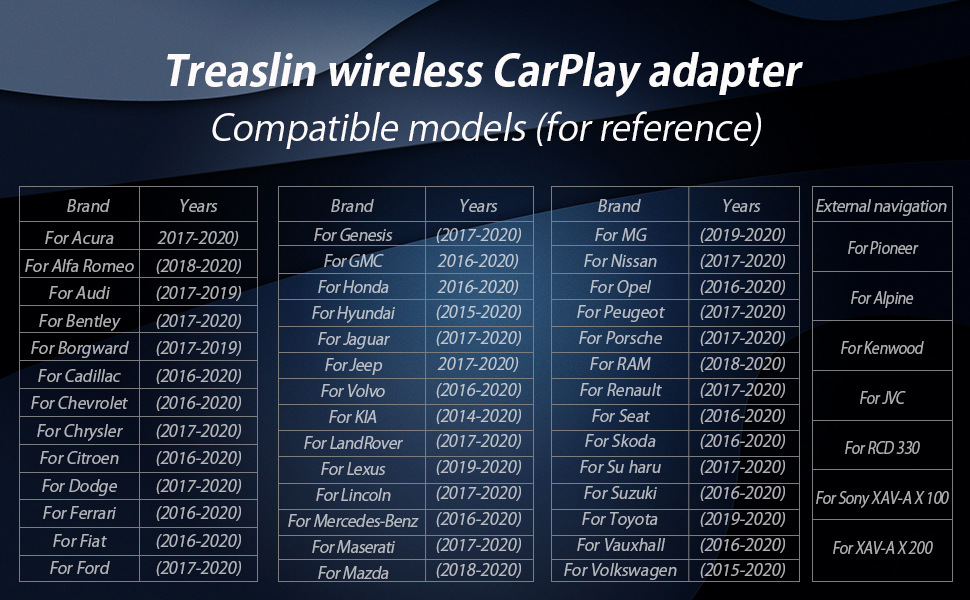 Treaslin wireless CarPlay adapter
Compatible models (for reference)

| Brand | Years |
|---|---|
| For Acura | 2017-2020) |
| For Alfa Romeo | (2018-2020) |
| For Audi | (2017-2019) |
| For Bentley | (2017-2020) |
| For Borgward | (2017-2019) |
| For Cadillac | (2016-2020) |
| For Chevrolet | (2016-2020) |
| For Chrysler | (2017-2020) |
| For Citroen | (2016-2020) |
| For Dodge | (2017-2020) |
| For Ferrari | (2016-2020) |
| For Fiat | (2016-2020) |
| For Ford | (2017-2020) |

| Brand | Years |
|---|---|
| For Genesis | (2017-2020) |
| For GMC | 2016-2020) |
| For Honda | 2016-2020) |
| For Hyundai | (2015-2020) |
| For Jaguar | (2017-2020) |
| For Jeep | 2017-2020) |
| For Volvo | (2016-2020) |
| For KIA | (2014-2020) |
| For LandRover | (2017-2020) |
| For Lexus | (2019-2020) |
| For Lincoln | (2017-2020) |
| For Mercedes-Benz | (2016-2020) |
| For Maserati | (2017-2020) |
| For Mazda | (2018-2020) |

| Brand | Years |
|---|---|
| For MG | (2019-2020) |
| For Nissan | (2017-2020) |
| For Opel | (2016-2020) |
| For Peugeot | (2017-2020) |
| For Porsche | (2017-2020) |
| For RAM | (2018-2020) |
| For Renault | (2017-2020) |
| For Seat | (2016-2020) |
| For Skoda | (2016-2020) |
| For Su haru | (2017-2020) |
| For Suzuki | (2016-2020) |
| For Toyota | (2019-2020) |
| For Vauxhall | (2016-2020) |
| For Volkswagen | (2015-2020) |

| External navigation |
|---|
| For Pioneer |
| For Alpine |
| For Kenwood |
| For JVC |
| For RCD 330 |
| For Sony XAV-A X 100 |
| For XAV-A X 200 |